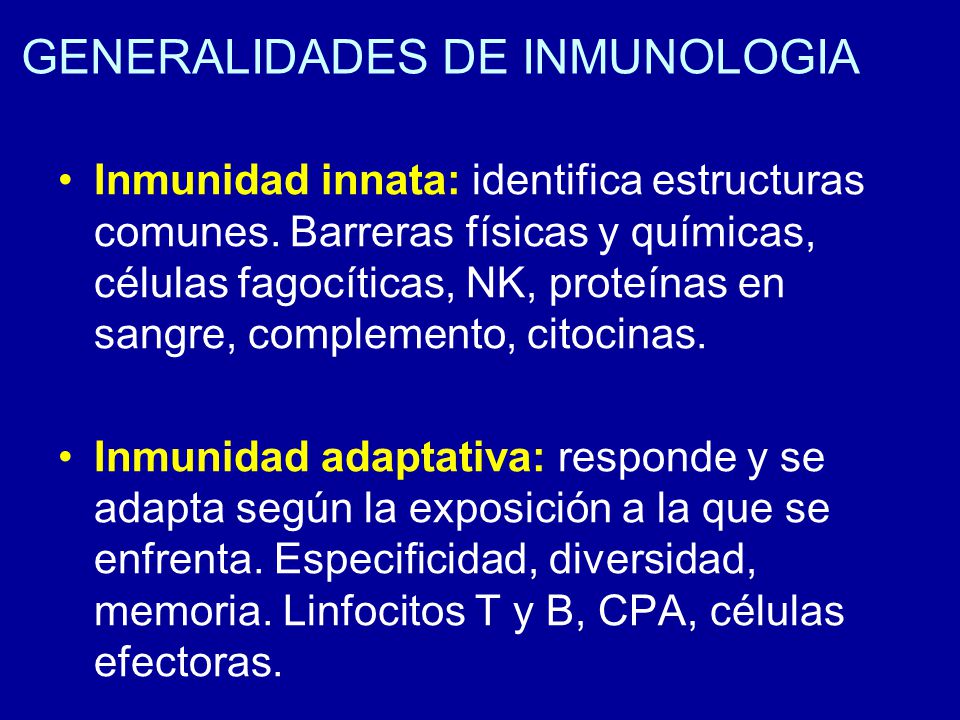 GENERALIDADES DE INMUNOLOGIA

• Inmunidad innata: identifica estructuras comunes. Barreras físicas y químicas, células fagocíticas, NK, proteínas en sangre, complemento, citocinas.

• Inmunidad adaptativa: responde y se adapta según la exposición a la que se enfrenta. Especificidad, diversidad, memoria. Linfocitos T y B, CPA, células efectoras.